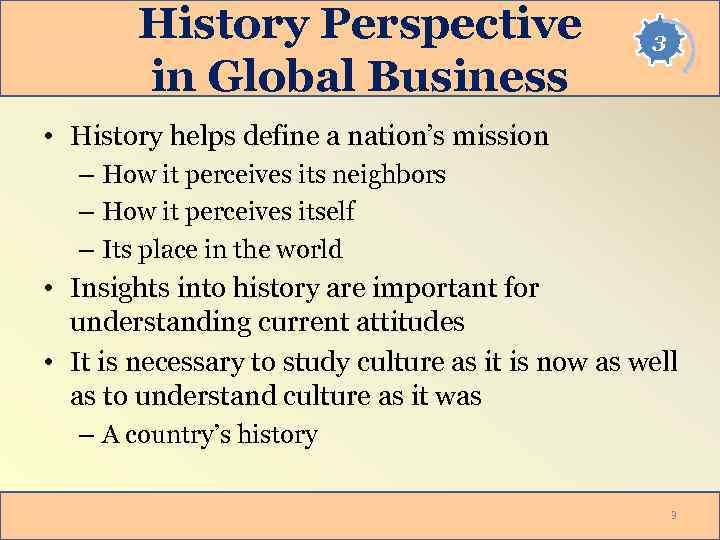 History Perspective in Global Business

3

• History helps define a nation's mission
– How it perceives its neighbors
– How it perceives itself
– Its place in the world
• Insights into history are important for understanding current attitudes
• It is necessary to study culture as it is now as well as to understand culture as it was
– A country's history

3